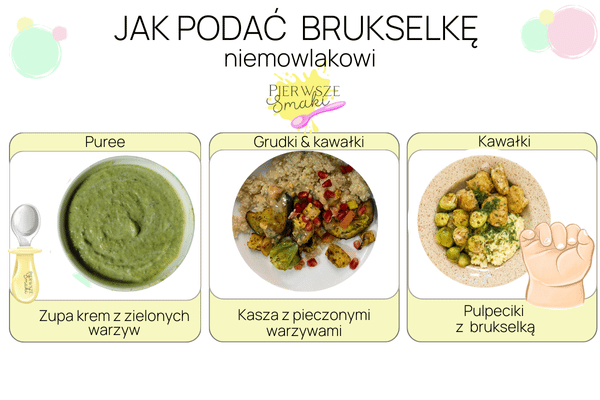 JAK PODAĆ BRUKSELKĘ
niemowlakowi

PIERWSZE Smaki

Puree

Zupa krem z zielonych warzyw

Grudki & kawałki

Kasza z pieczonymi warzywami

Kawałki

Pulpeciki z brukselką